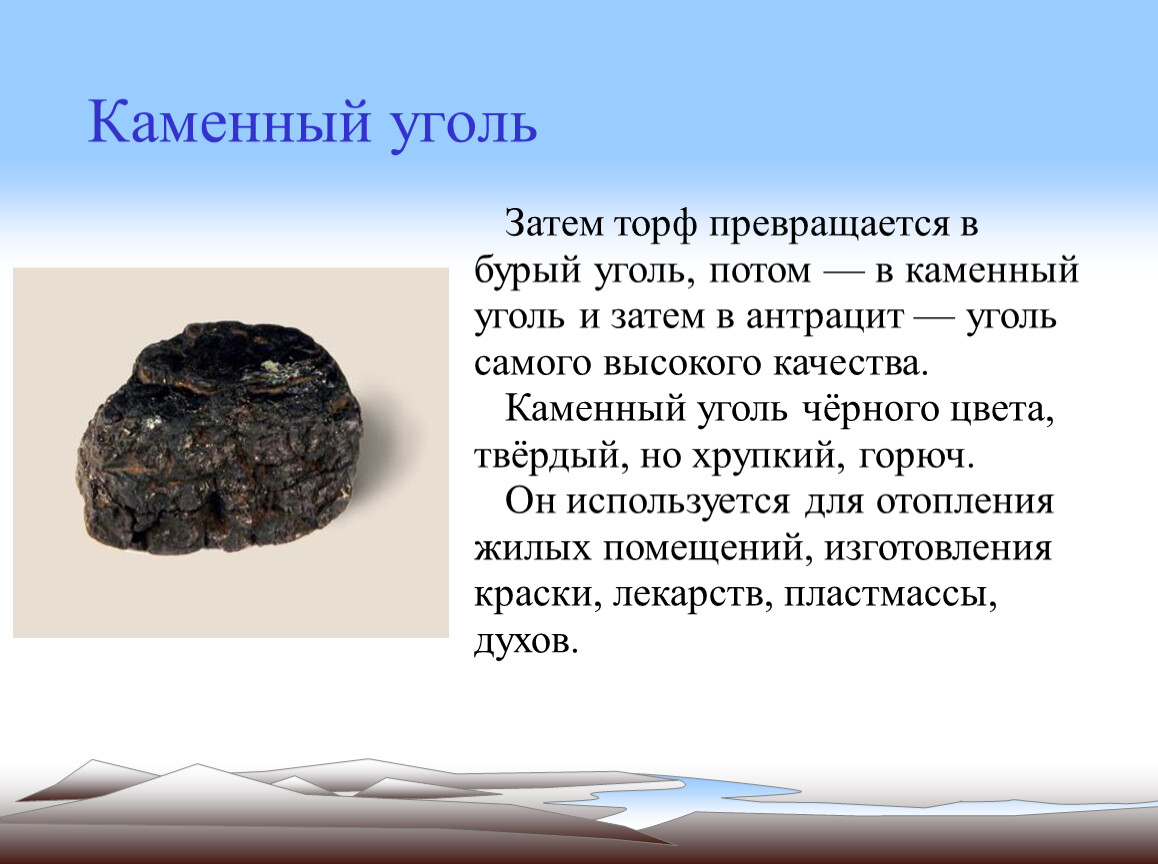 Каменный уголь

Затем торф превращается в бурый уголь, потом — в каменный уголь и затем в антрацит — уголь самого высокого качества.

Каменный уголь чёрного цвета, твёрдый, но хрупкий, горюч.

Он используется для отопления жилых помещений, изготовления краски, лекарств, пластмассы, духов.